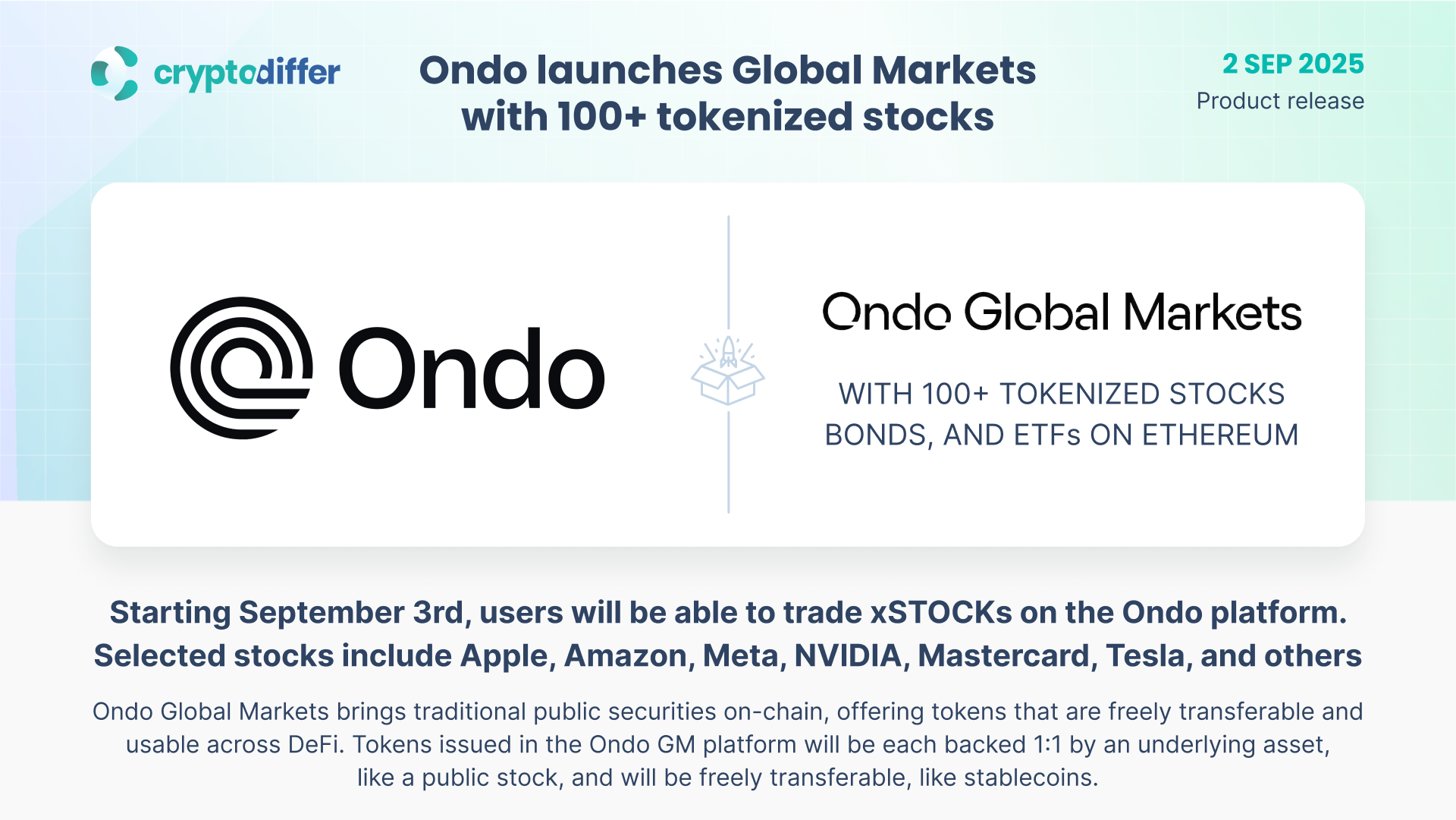 cryptodiffer

Ondo launches Global Markets with 100+ tokenized stocks

2 SEP 2025
Product release

Ondo

Ondo Global Markets

WITH 100+ TOKENIZED STOCKS BONDS, AND ETFs ON ETHEREUM

Starting September 3rd, users will be able to trade xSTOCKs on the Ondo platform. Selected stocks include Apple, Amazon, Meta, NVIDIA, Mastercard, Tesla, and others

Ondo Global Markets brings traditional public securities on-chain, offering tokens that are freely transferable and usable across DeFi. Tokens issued in the Ondo GM platform will be each backed 1:1 by an underlying asset, like a public stock, and will be freely transferable, like stablecoins.